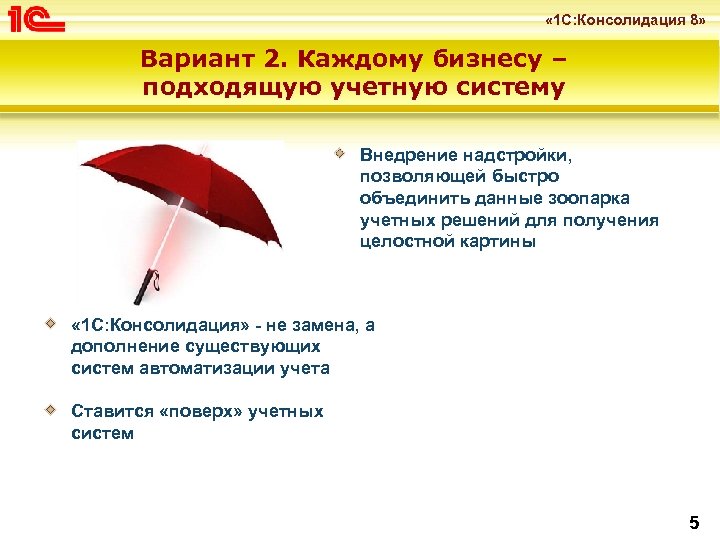 1С

«1С:Консолидация 8»

Вариант 2. Каждому бизнесу – подходящую учетную систему

Внедрение надстройки, позволяющей быстро объединить данные зоопарка учетных решений для получения целостной картины

«1С:Консолидация» - не замена, а дополнение существующих систем автоматизации учета

Ставится «поверх» учетных систем

5